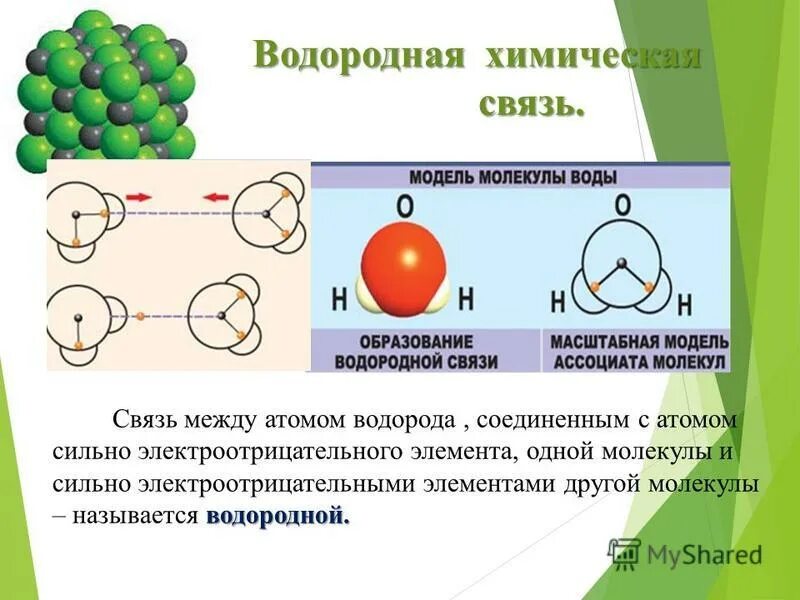 Водородная химическая связь.

МОДЕЛЬ МОЛЕКУЛЫ ВОДЫ

O

H H

O

H H

ОБРАЗОВАНИЕ ВОДОРОДНОЙ СВЯЗИ

МАСШТАБНАЯ МОДЕЛЬ АССОЦИАТА МОЛЕКУЛ

Связь между атомом водорода , соединенным с атомом сильно электроотрицательного элемента, одной молекулы и сильно электроотрицательными элементами другой молекулы – называется водородной.

MyShared